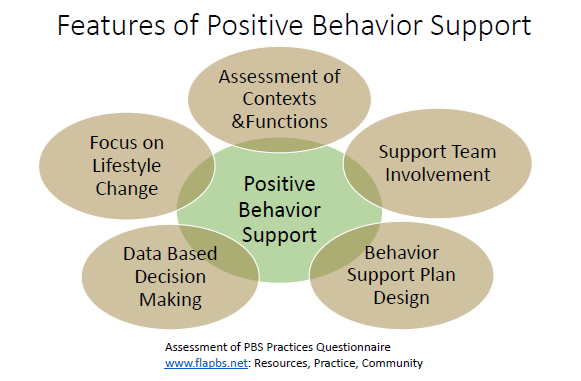 Features of Positive Behavior Support

Assessment of Contexts &Functions

Focus on Lifestyle Change

Support Team Involvement

Positive Behavior Support

Data Based Decision Making

Behavior Support Plan Design

Assessment of PBS Practices Questionnaire
www.flapbs.net: Resources, Practice, Community